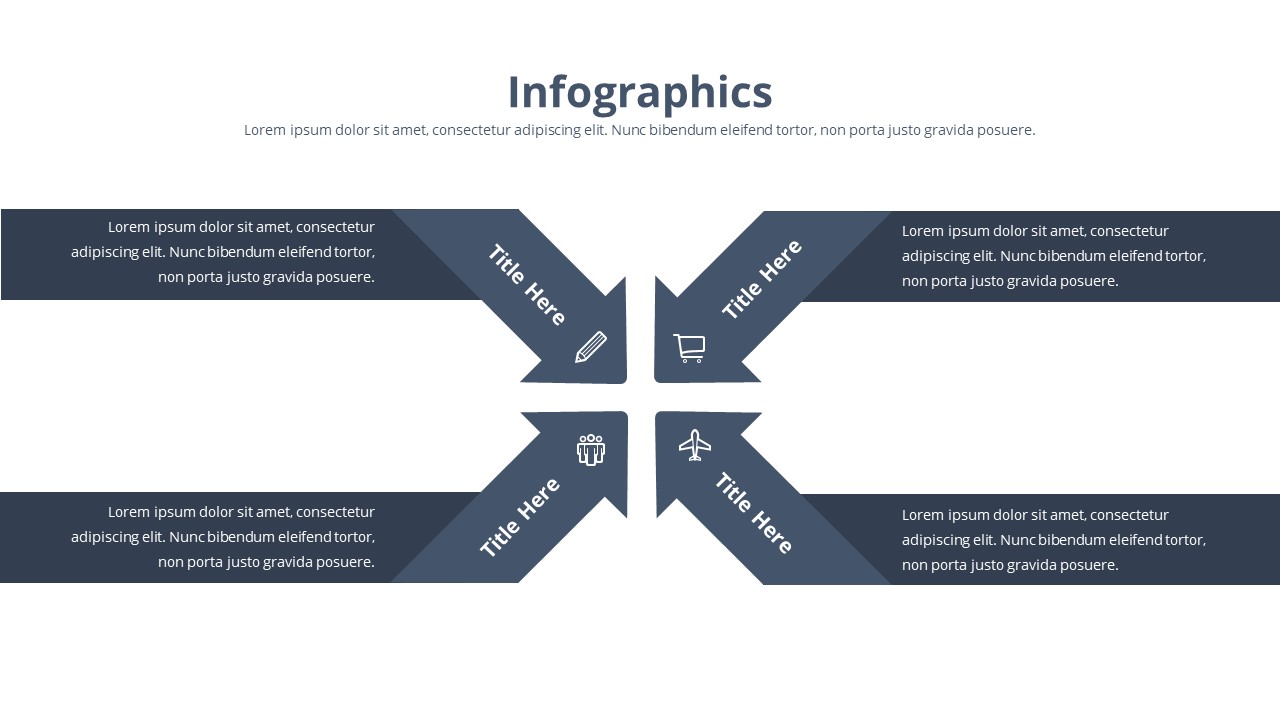 Infographics

Lorem ipsum dolor sit amet, consectetur adipiscing elit. Nunc bibendum eleifend tortor, non porta justo gravida posuere.

Lorem ipsum dolor sit amet, consectetur adipiscing elit. Nunc bibendum eleifend tortor, non porta justo gravida posuere.

Title Here

Title Here

Lorem ipsum dolor sit amet, consectetur adipiscing elit. Nunc bibendum eleifend tortor, non porta justo gravida posuere.

Lorem ipsum dolor sit amet, consectetur adipiscing elit. Nunc bibendum eleifend tortor, non porta justo gravida posuere.

Title Here

Title Here

Lorem ipsum dolor sit amet, consectetur adipiscing elit. Nunc bibendum eleifend tortor, non porta justo gravida posuere.